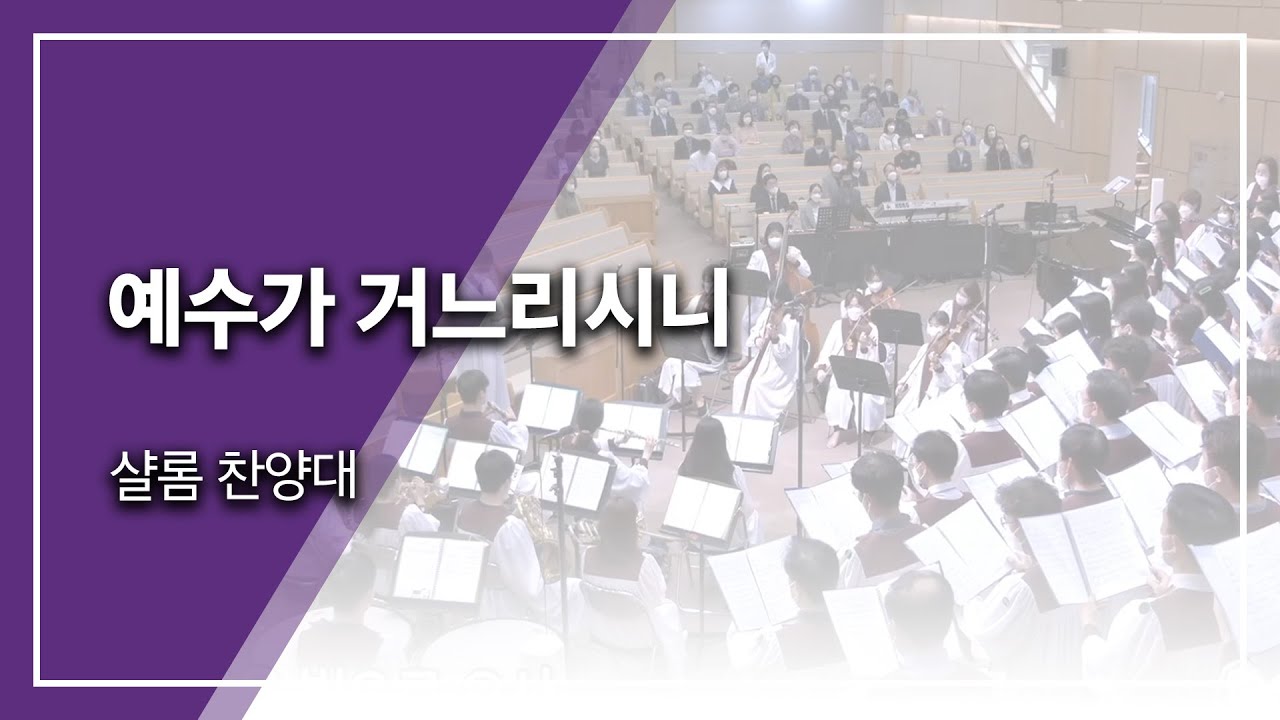 예수가 거느리시니

샬롬 찬양대